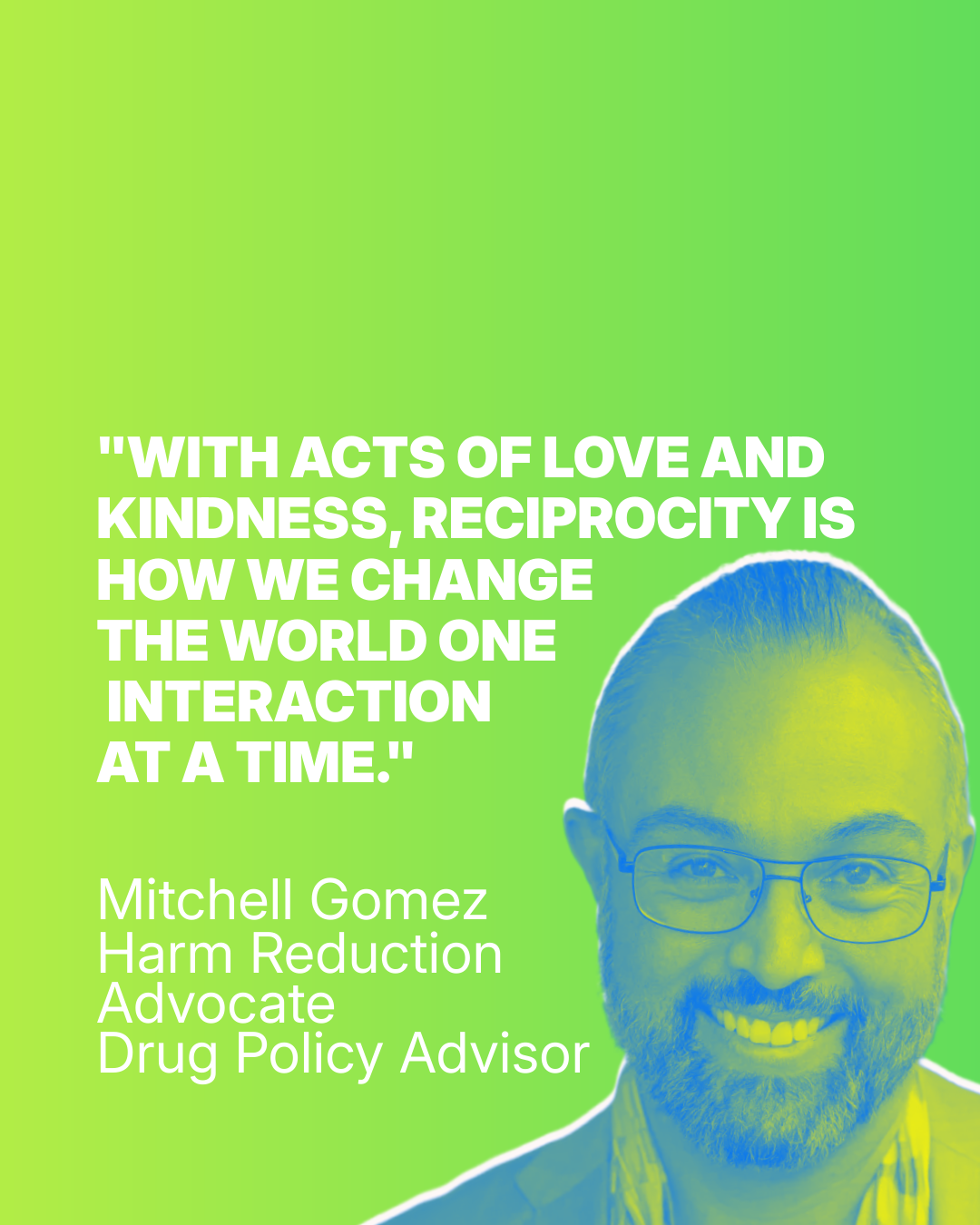 "WITH ACTS OF LOVE AND KINDNESS, RECIPROCITY IS HOW WE CHANGE THE WORLD ONE INTERACTION AT A TIME."

Mitchell Gomez
Harm Reduction Advocate
Drug Policy Advisor